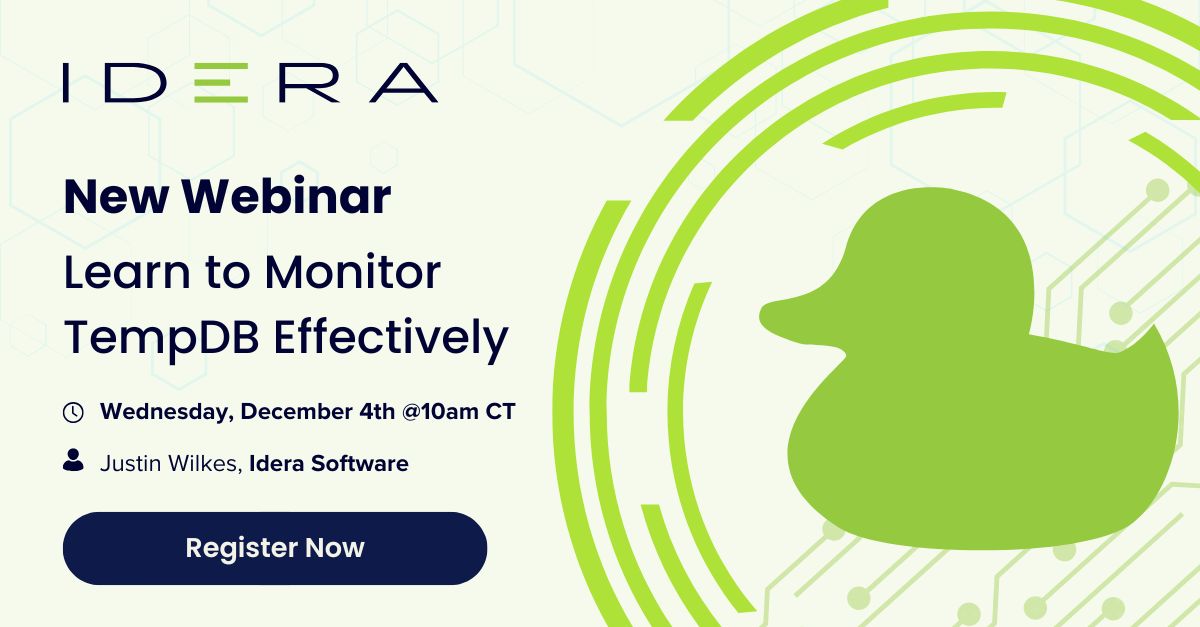 IDERA

New Webinar

Learn to Monitor TempDB Effectively

Wednesday, December 4th @10am CT

Justin Wilkes, Idera Software

Register Now